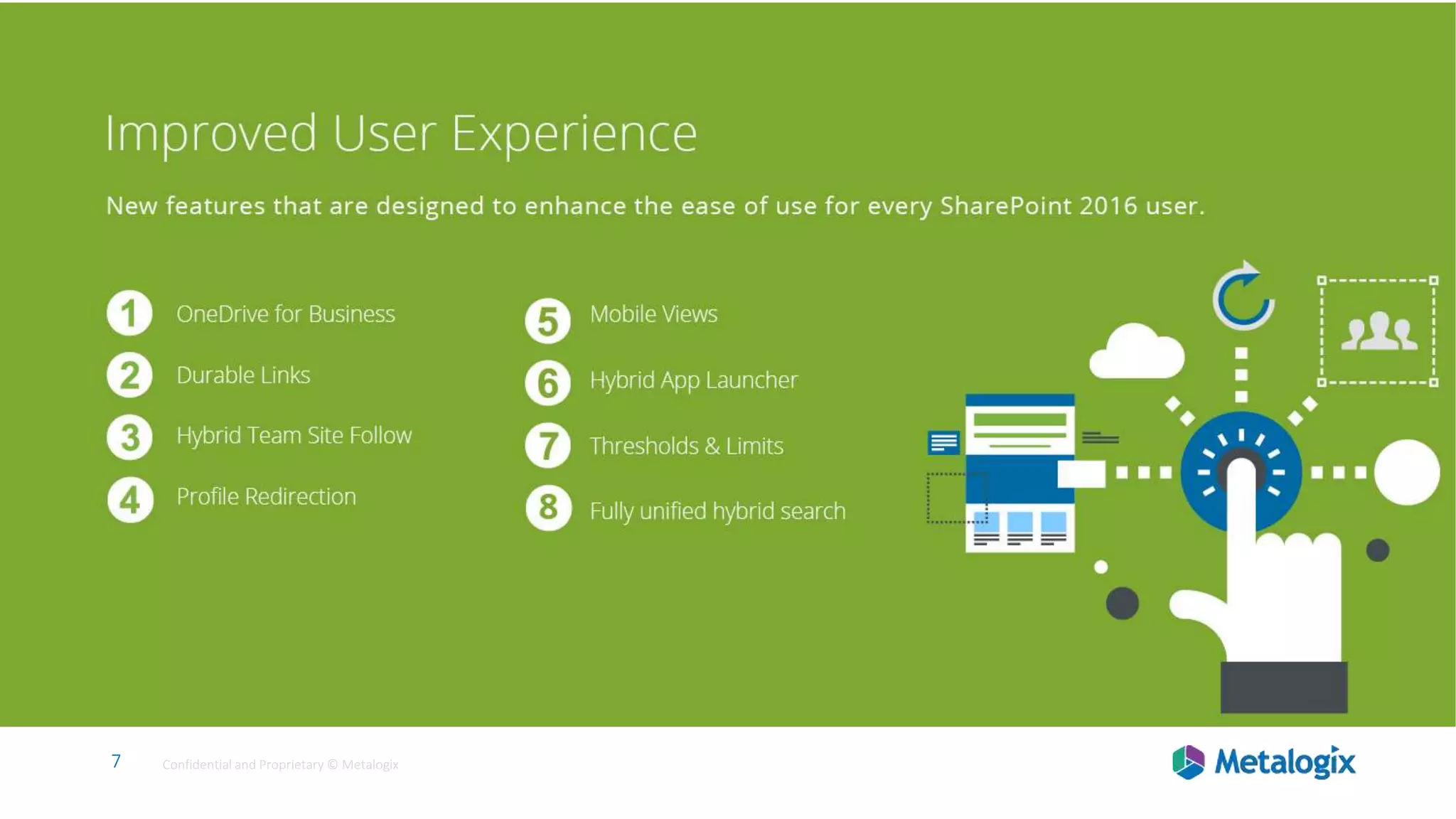 Improved User Experience

New features that are designed to enhance the ease of use for every SharePoint 2016 user.

1 OneDrive for Business
2 Durable Links
3 Hybrid Team Site Follow
4 Profile Redirection

5 Mobile Views
6 Hybrid App Launcher
7 Thresholds & Limits
8 Fully unified hybrid search

7 Confidential and Proprietary © Metalogix

Metalogix